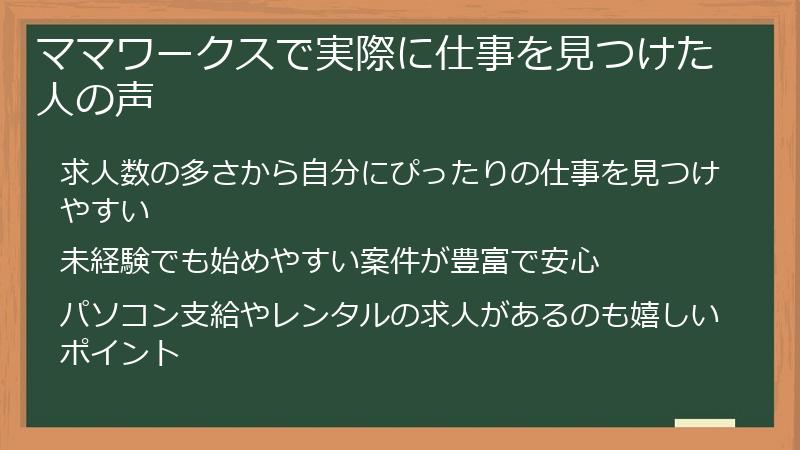 ママワークスで実際に仕事を見つけた人の声

求人数の多さから自分にぴったりの仕事を見つけやすい

未経験でも始めやすい案件が豊富で安心

パソコン支給やレンタルの求人があるのも嬉しいポイント